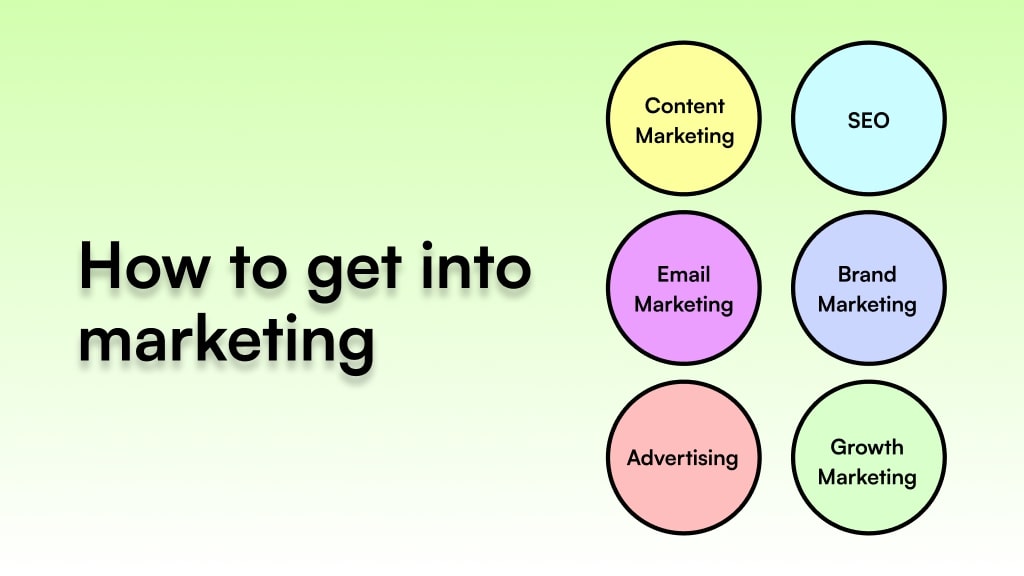 How to get into marketing

Content Marketing

SEO

Email Marketing

Brand Marketing

Advertising

Growth Marketing